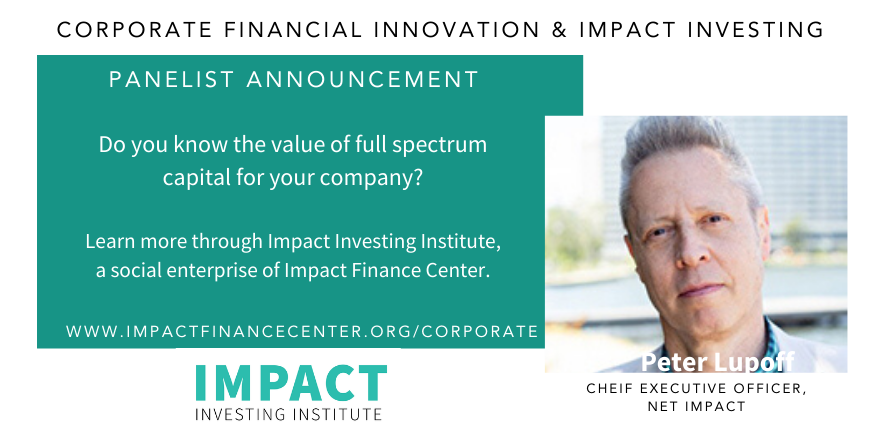 CORPORATE FINANCIAL INNOVATION & IMPACT INVESTING

PANELIST ANNOUNCEMENT

Do you know the value of full spectrum capital for your company?

Learn more through Impact Investing Institute, a social enterprise of Impact Finance Center.

WWW.IMPACTFINANCECENTER.ORG/CORPORATE

IMPACT
INVESTING INSTITUTE

Peter Lupoff

CHEIF EXECUTIVE OFFICER, NET IMPACT